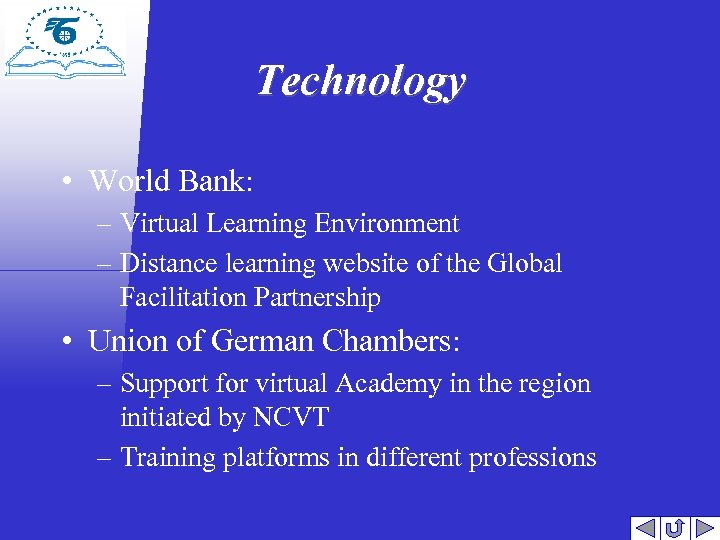 Technology

• World Bank:
– Virtual Learning Environment
– Distance learning website of the Global Facilitation Partnership

• Union of German Chambers:
– Support for virtual Academy in the region initiated by NCVT
– Training platforms in different professions